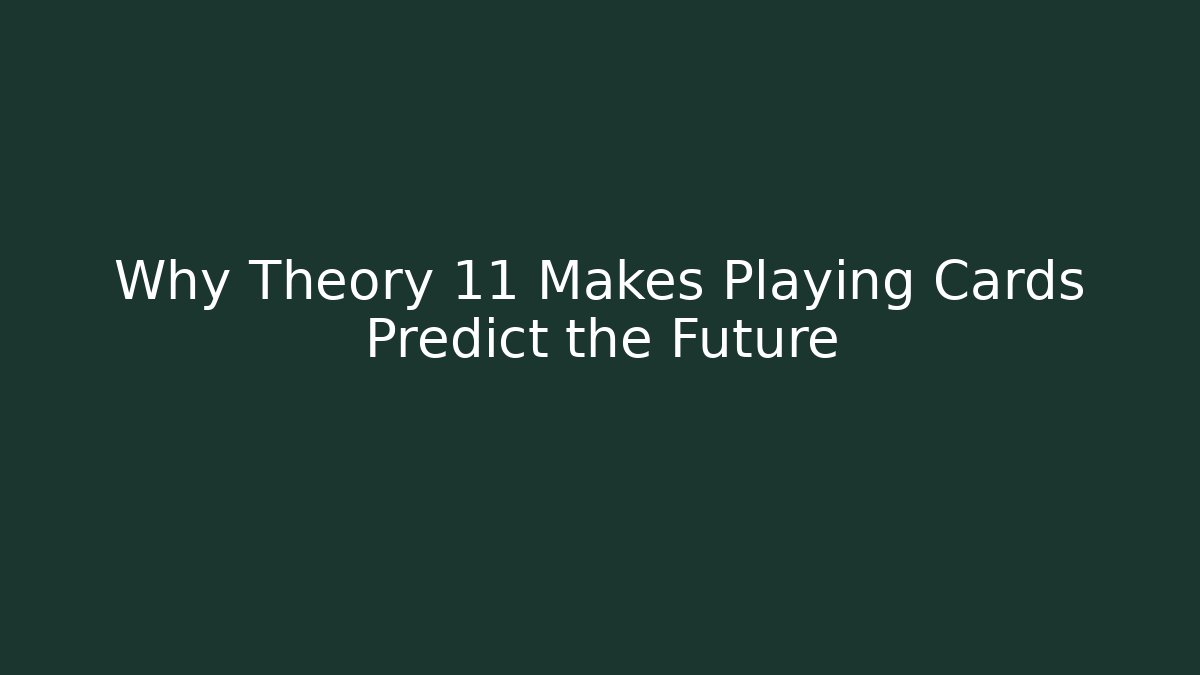 Why Theory 11 Makes Playing Cards Predict the Future